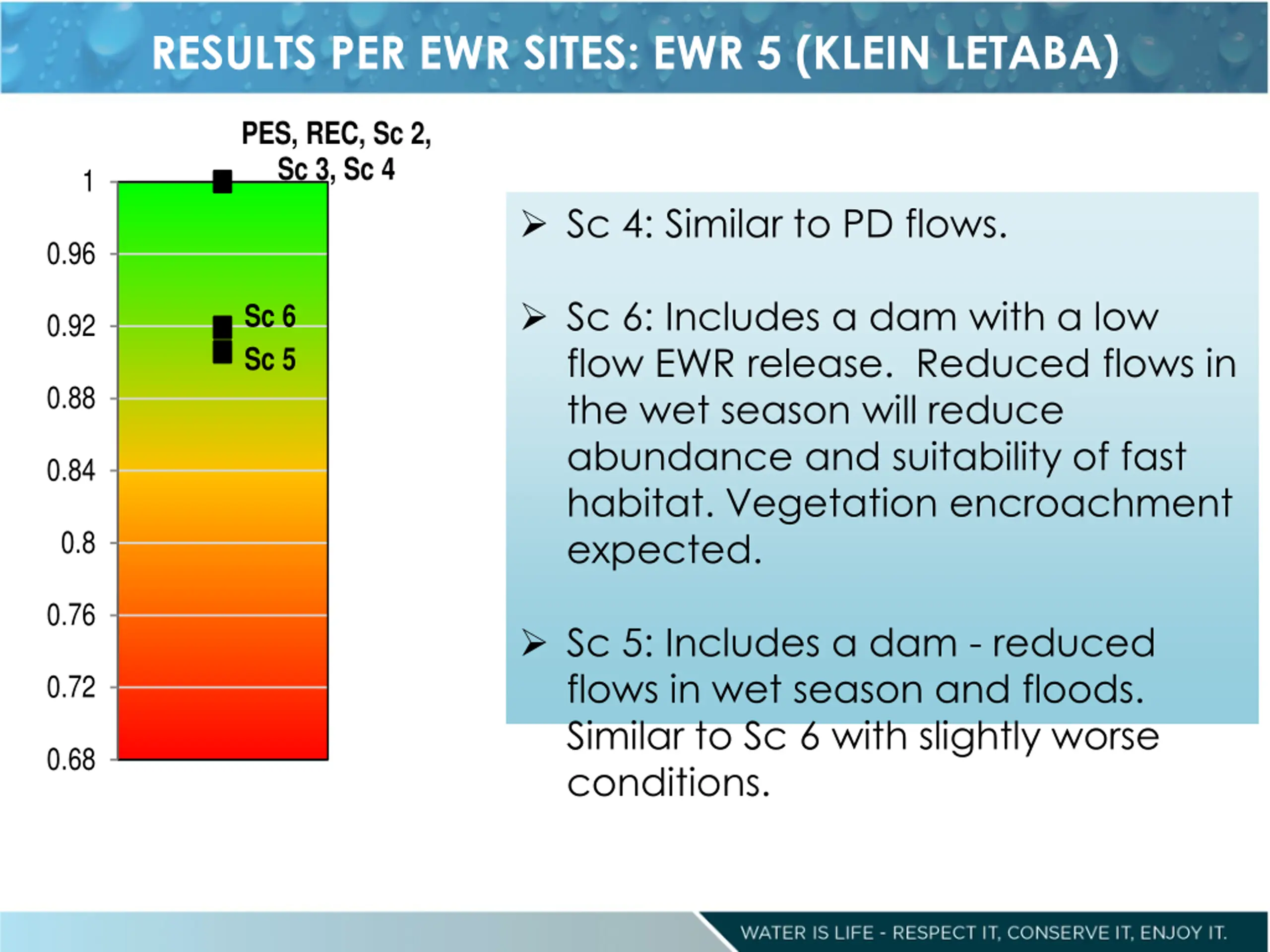 RESULTS PER EWR SITES: EWR 5 (KLEIN LETABA)

PES, REC, Sc 2, Sc 3, Sc 4

1
0.96
0.92
0.88
0.84
0.8
0.76
0.72
0.68

Sc 6
Sc 5

➢ Sc 4: Similar to PD flows.

➢ Sc 6: Includes a dam with a low flow EWR release. Reduced flows in the wet season will reduce abundance and suitability of fast habitat. Vegetation encroachment expected.

➢ Sc 5: Includes a dam - reduced flows in wet season and floods. Similar to Sc 6 with slightly worse conditions.

WATER IS LIFE - RESPECT IT, CONSERVE IT, ENJOY IT.